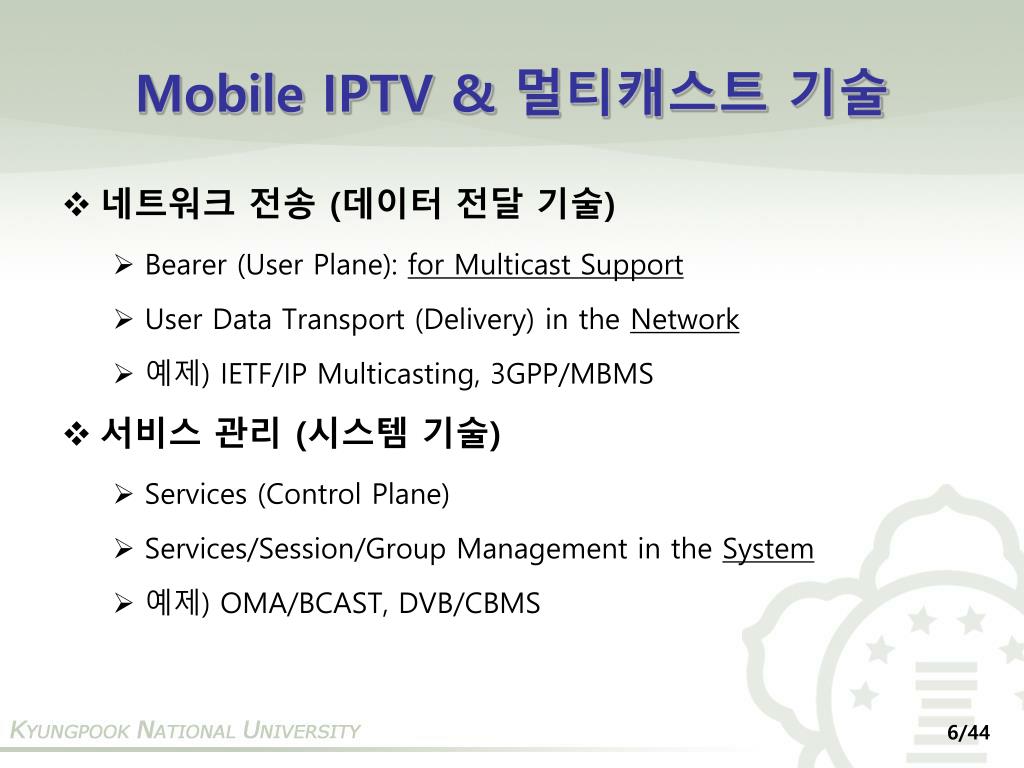 Mobile IPTV & 멀티캐스트 기술

❖ 네트워크 전송 (데이터 전달 기술)

➢ Bearer (User Plane): for Multicast Support

➢ User Data Transport (Delivery) in the Network

➢ 예제) IETF/IP Multicasting, 3GPP/MBMS

❖ 서비스 관리 (시스템 기술)

➢ Services (Control Plane)

➢ Services/Session/Group Management in the System

➢ 예제) OMA/BCAST, DVB/CBMS

KYUNGPOOK NATIONAL UNIVERSITY

6/44